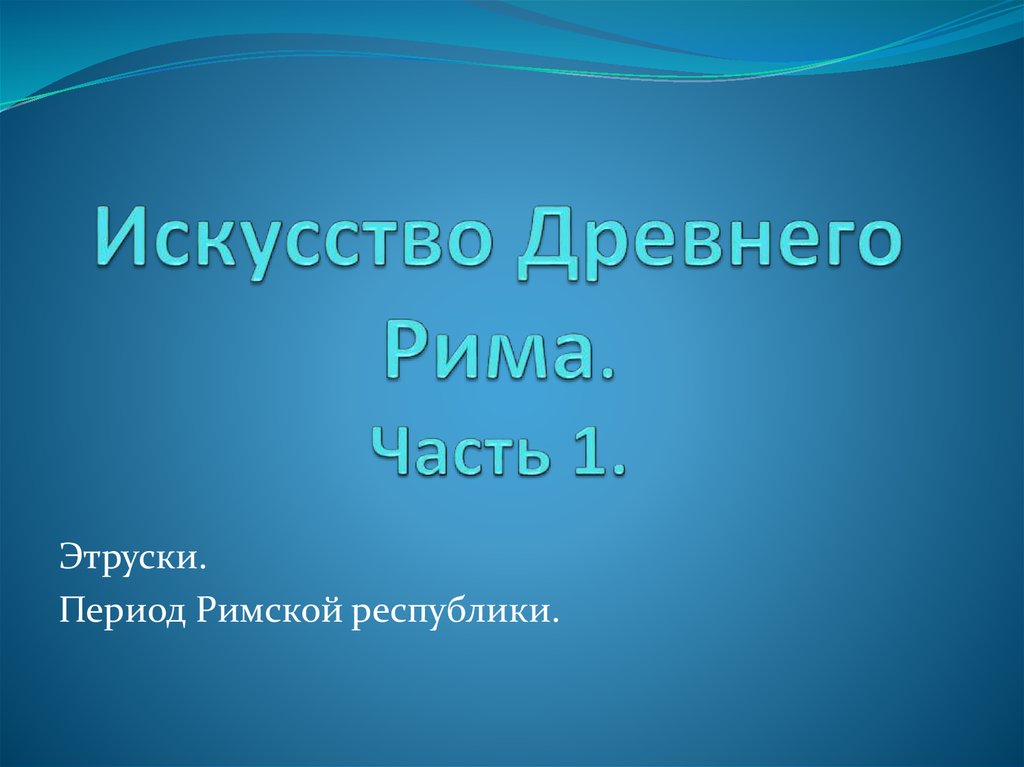 Искусство Древнего Рима.
Часть 1.

Этруски.
Период Римской республики.